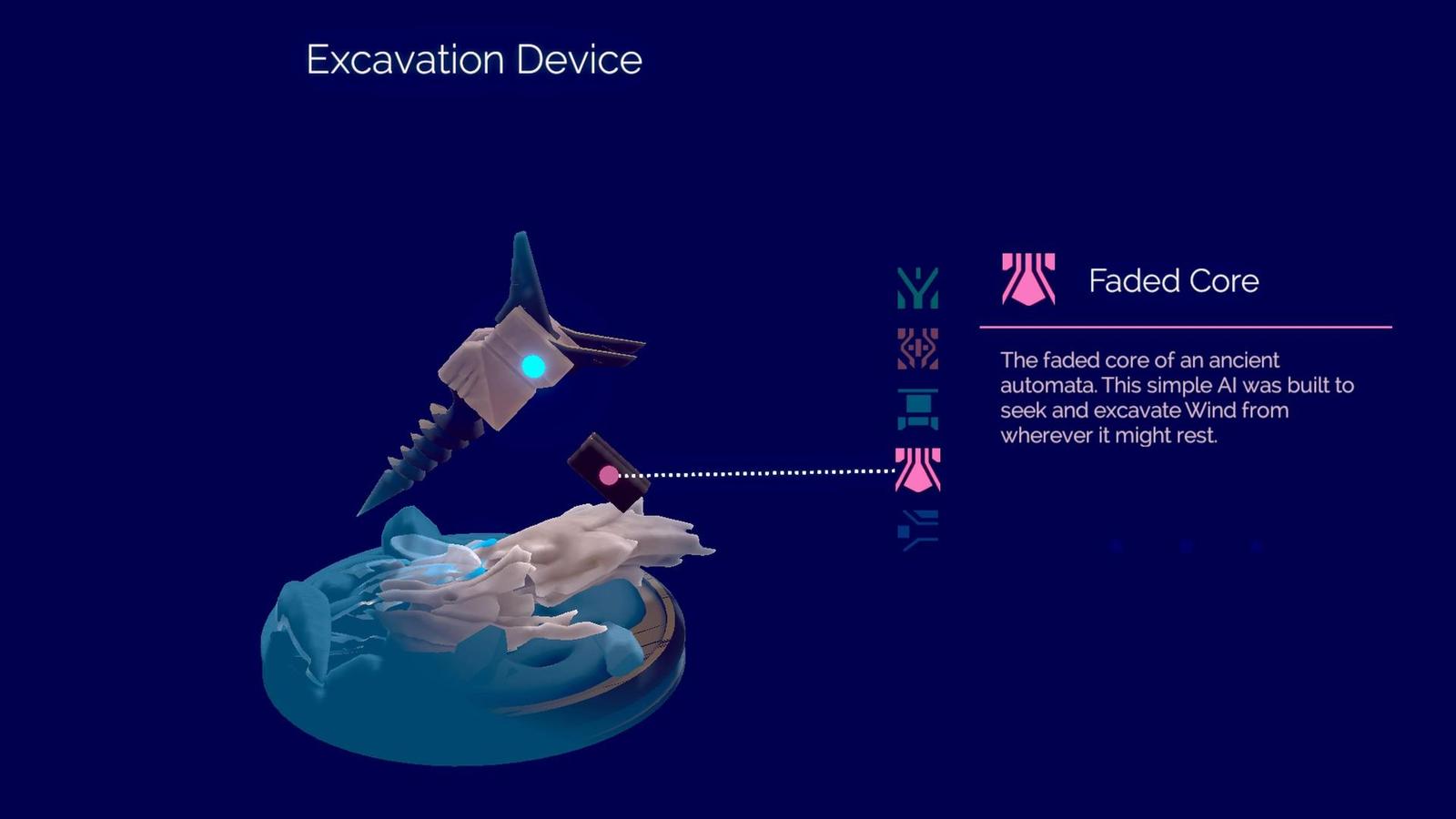 Excavation Device

Faded Core

The faded core of an ancient automata. This simple AI was built to seek and excavate Wind from wherever it might rest.